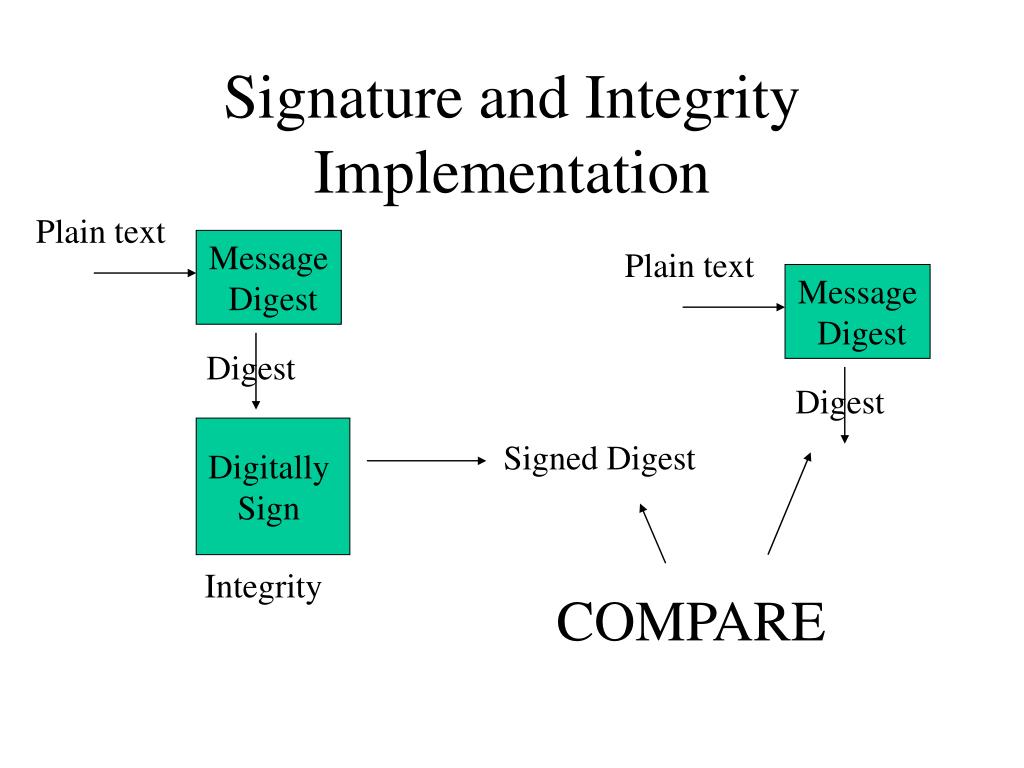 Signature and Integrity Implementation

Plain text

Message Digest

Digest

Digitally Sign

Integrity

Signed Digest

Plain text

Message Digest

Digest

COMPARE